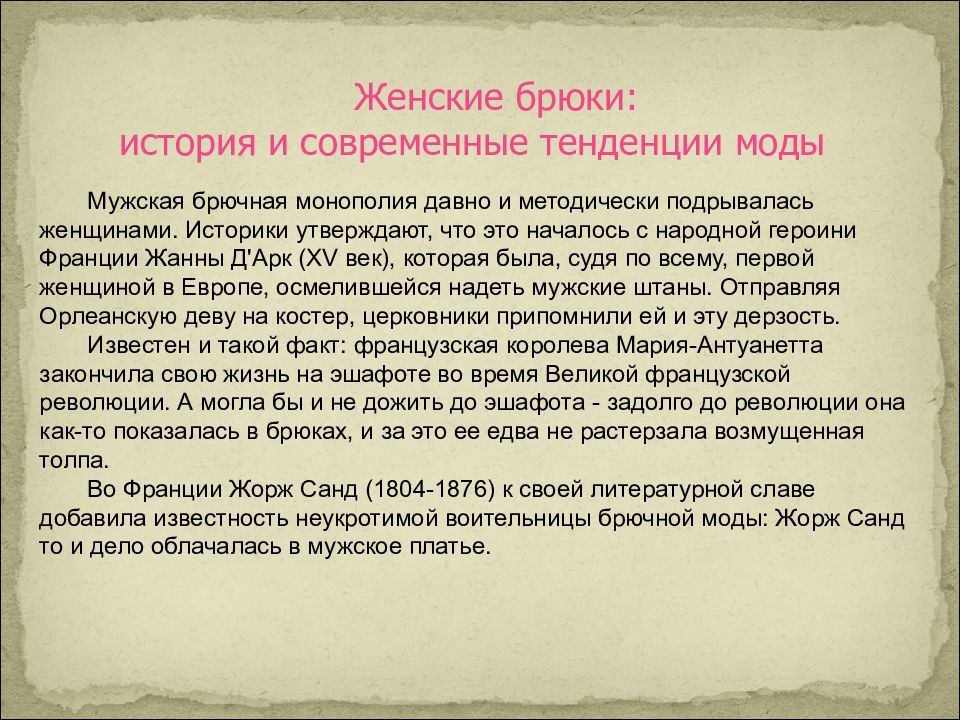 Женские брюки:
история и современные тенденции моды

Мужская брючная монополия давно и методически подрывалась женщинами. Историки утверждают, что это началось с народной героини Франции Жанны Д'Арк (XV век), которая была, судя по всему, первой женщиной в Европе, осмелившейся надеть мужские штаны. Отправляя Орлеанскую деву на костер, церковники припомнили ей и эту дерзость.

Известен и такой факт: французская королева Мария-Антуанетта закончила свою жизнь на эшафоте во время Великой французской революции. А могла бы и не дожить до эшафота - задолго до революции она как-то показалась в брюках, и за это ее едва не растерзала возмущенная толпа.

Во Франции Жорж Санд (1804-1876) к своей литературной славе добавила известность неукротимой воительницы брючной моды: Жорж Санд то и дело облачалась в мужское платье.